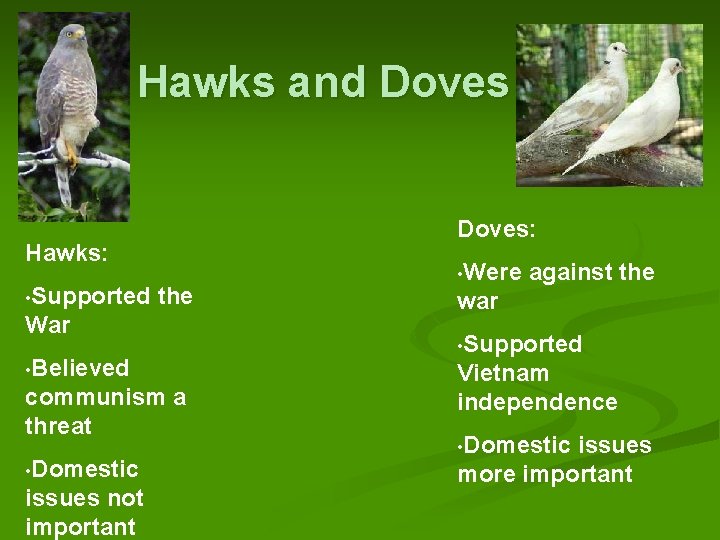 Hawks and Doves

Hawks:

•Supported the War

•Believed communism a threat

•Domestic issues not important

Doves:

•Were against the war

•Supported Vietnam independence

•Domestic issues more important